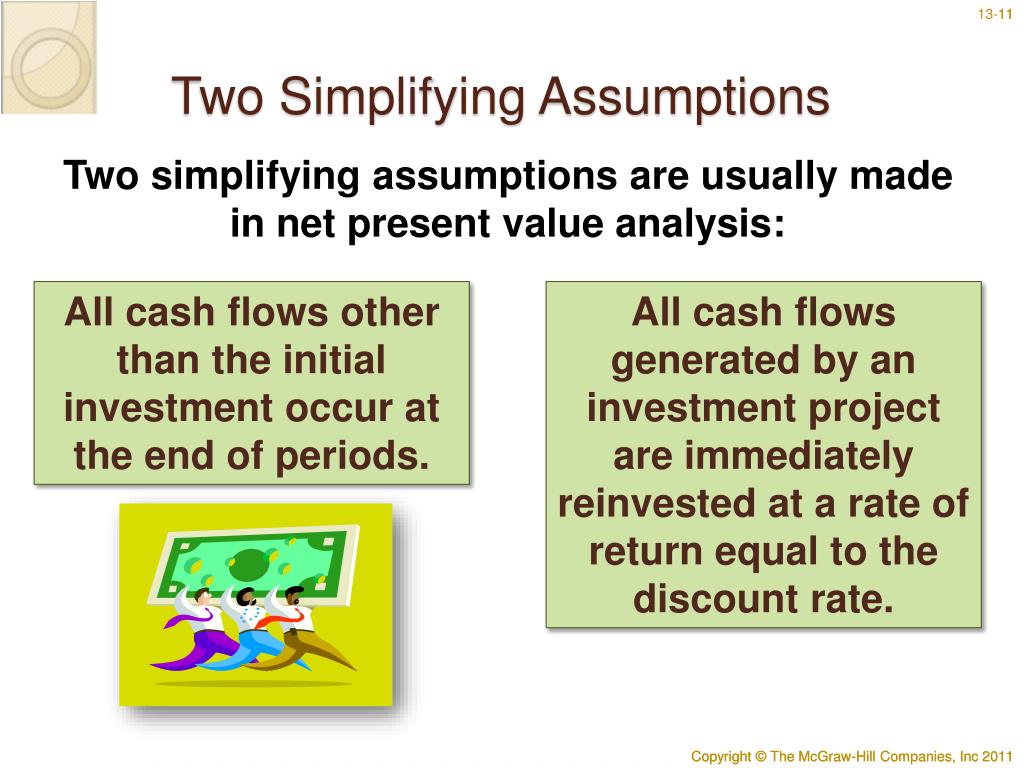 13-11

Two Simplifying Assumptions

Two simplifying assumptions are usually made in net present value analysis:

All cash flows other than the initial investment occur at the end of periods.

All cash flows generated by an investment project are immediately reinvested at a rate of return equal to the discount rate.

Copyright © The McGraw-Hill Companies, Inc 2011